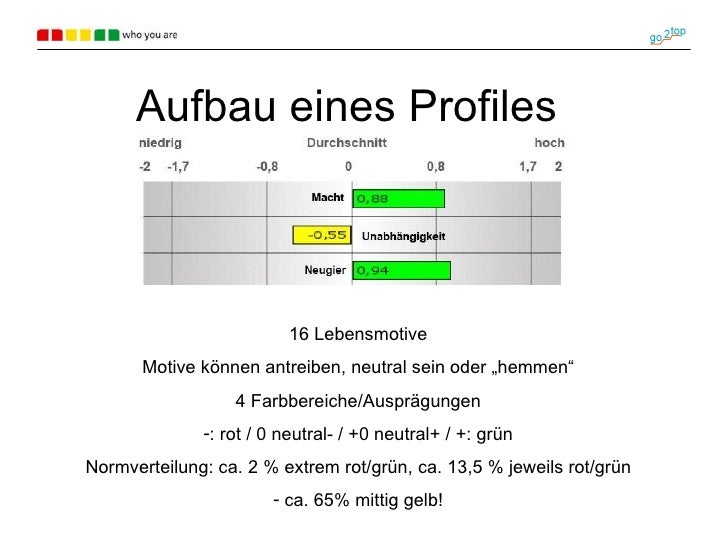 who you are

go2top

Aufbau eines Profiles

niedrig Durchschnitt hoch

-2 -1,7 -0,8 0 0,8 1,7 2

Macht 0,88

-0,55 Unabhängigkeit

Neugier 0,94

16 Lebensmotive

Motive können antreiben, neutral sein oder „hemmen“

4 Farbbereiche/Ausprägungen

-: rot / 0 neutral- / +0 neutral+ / +: grün

Normverteilung: ca. 2 % extrem rot/grün, ca. 13,5 % jeweils rot/grün

- ca. 65% mittig gelb!